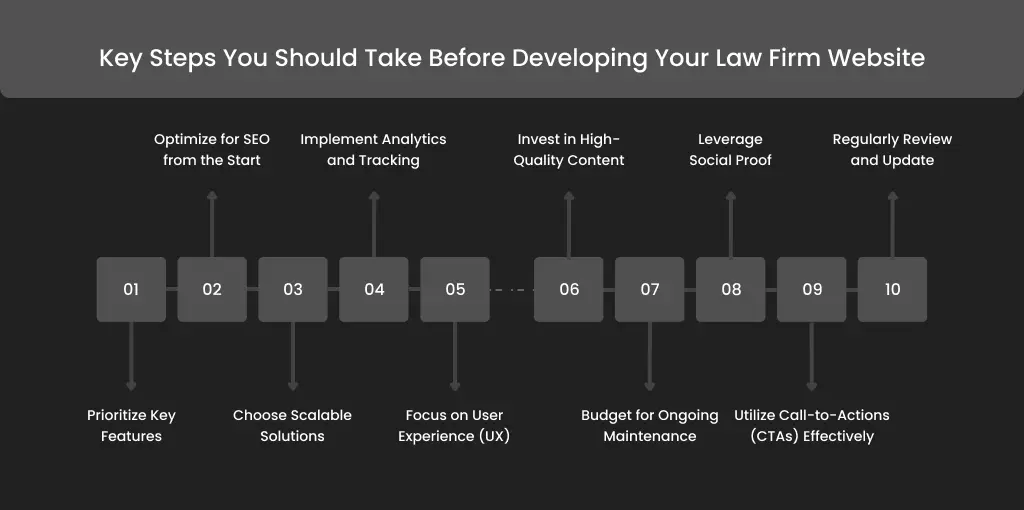 Key Steps You Should Take Before Developing Your Law Firm Website

Optimize for SEO from the Start

Implement Analytics and Tracking

Invest in High-Quality Content

Leverage Social Proof

Regularly Review and Update

01

02

03

04

05

06

07

08

09

10

Prioritize Key Features

Choose Scalable Solutions

Focus on User Experience (UX)

Budget for Ongoing Maintenance

Utilize Call-to-Actions (CTAs) Effectively